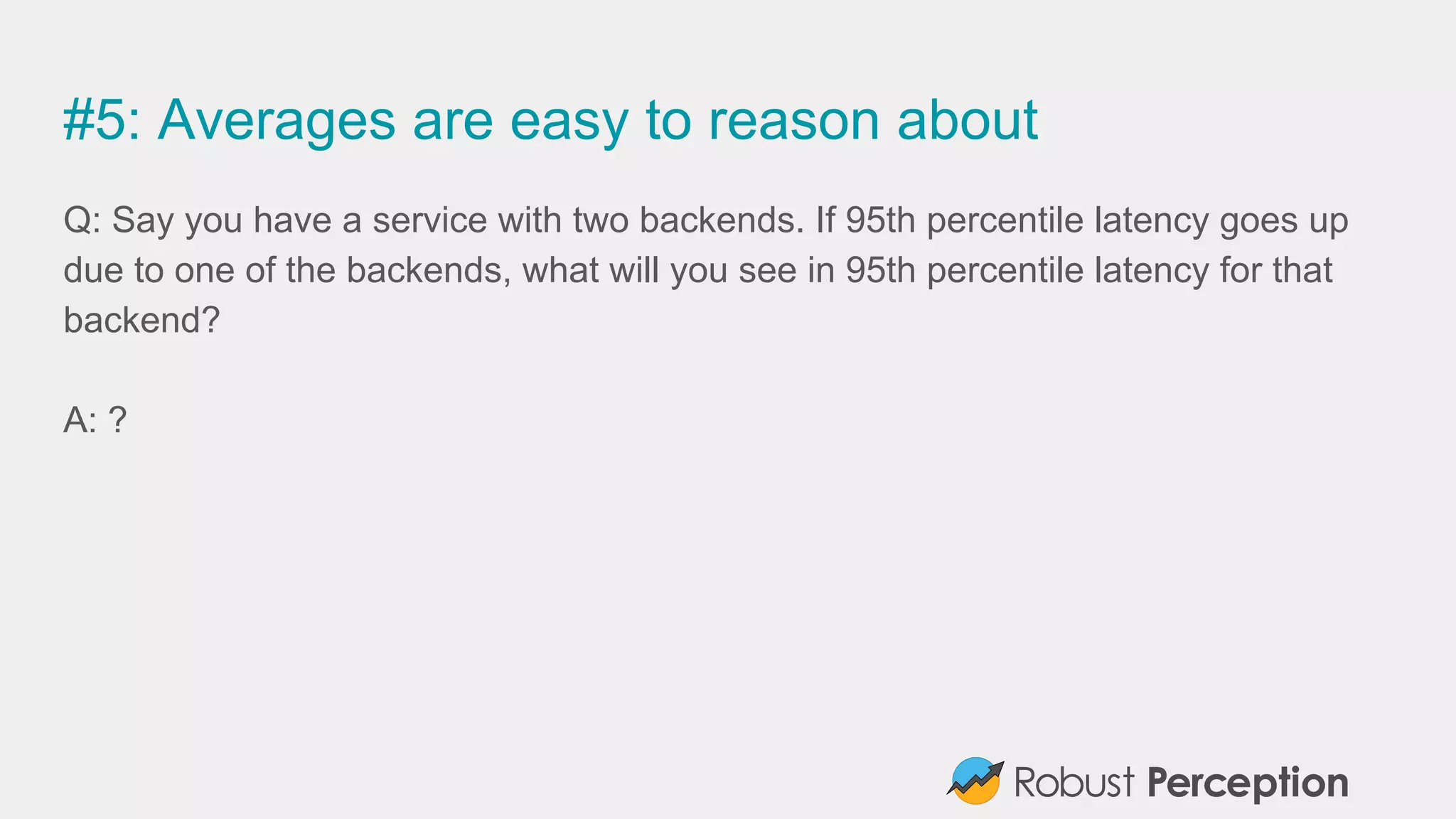 #5: Averages are easy to reason about

Q: Say you have a service with two backends. If 95th percentile latency goes up due to one of the backends, what will you see in 95th percentile latency for that backend?

A: ?

Robust Perception